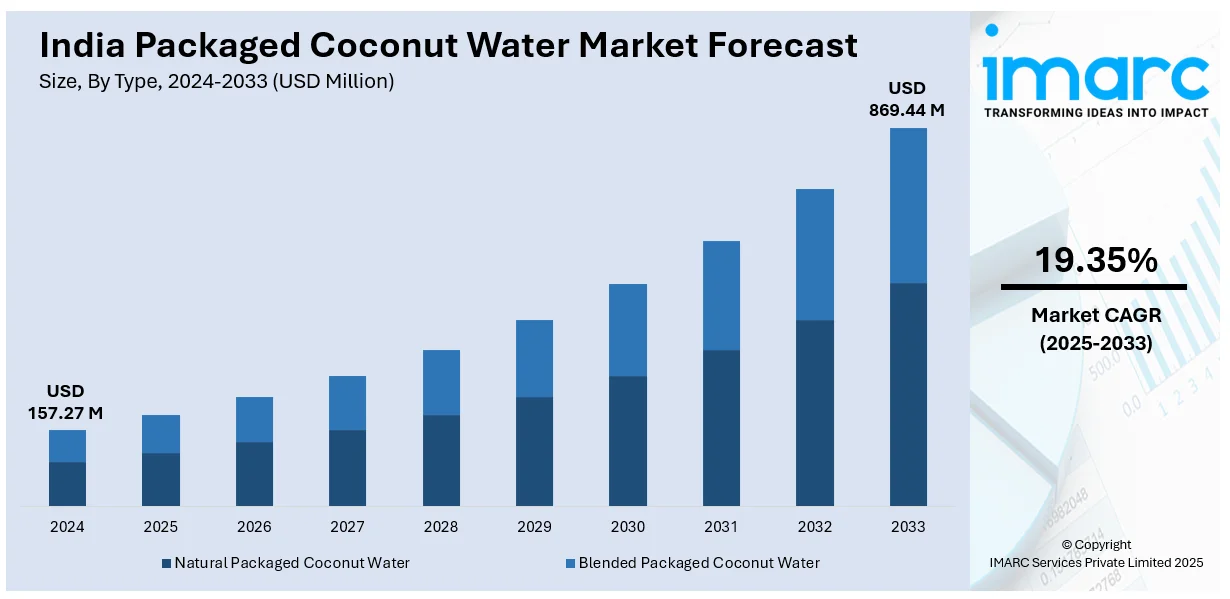 India Packaged Coconut Water Market Forecast
Size, By Type, 2024-2033 (USD Million)

USD 157.27 M

USD 869.44 M

2024 2025 2026 2027 2028 2029 2030 2031 2032 2033

Natural Packaged Coconut Water
Blended Packaged Coconut Water

imarc
TRANSFORMING IDEAS INTO IMPACT

19.35%
Market CAGR
(2025-2033)

© Copyright
IMARC Services Private Limited 2025